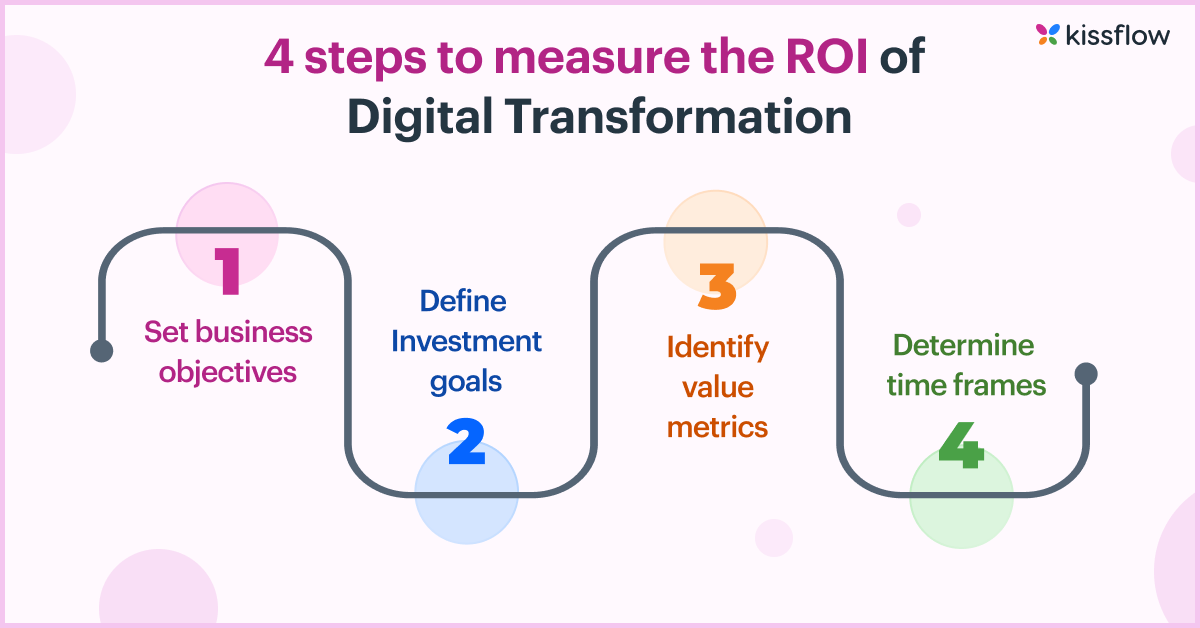 kissflow

4 steps to measure the ROI of Digital Transformation

1
Set business objectives

Define Investment goals
2

3
Identify value metrics

Determine time frames
4